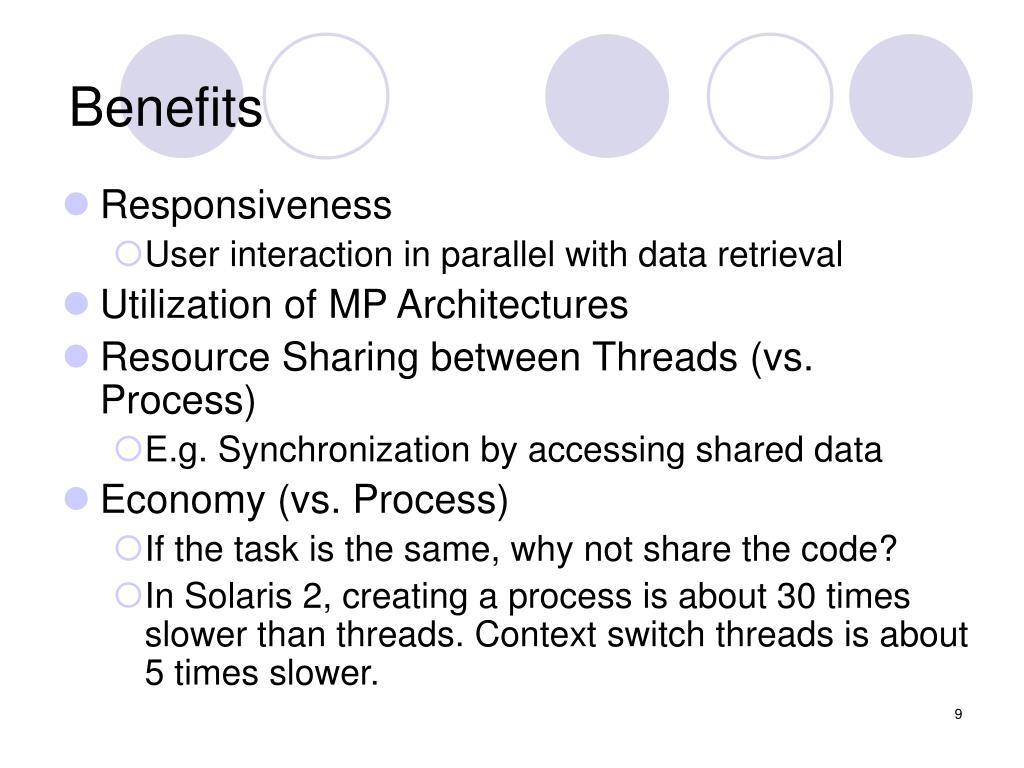 Benefits

- Responsiveness
  - User interaction in parallel with data retrieval
- Utilization of MP Architectures
- Resource Sharing between Threads (vs. Process)
  - E.g. Synchronization by accessing shared data
- Economy (vs. Process)
  - If the task is the same, why not share the code?
  - In Solaris 2, creating a process is about 30 times slower than threads. Context switch threads is about 5 times slower.

9